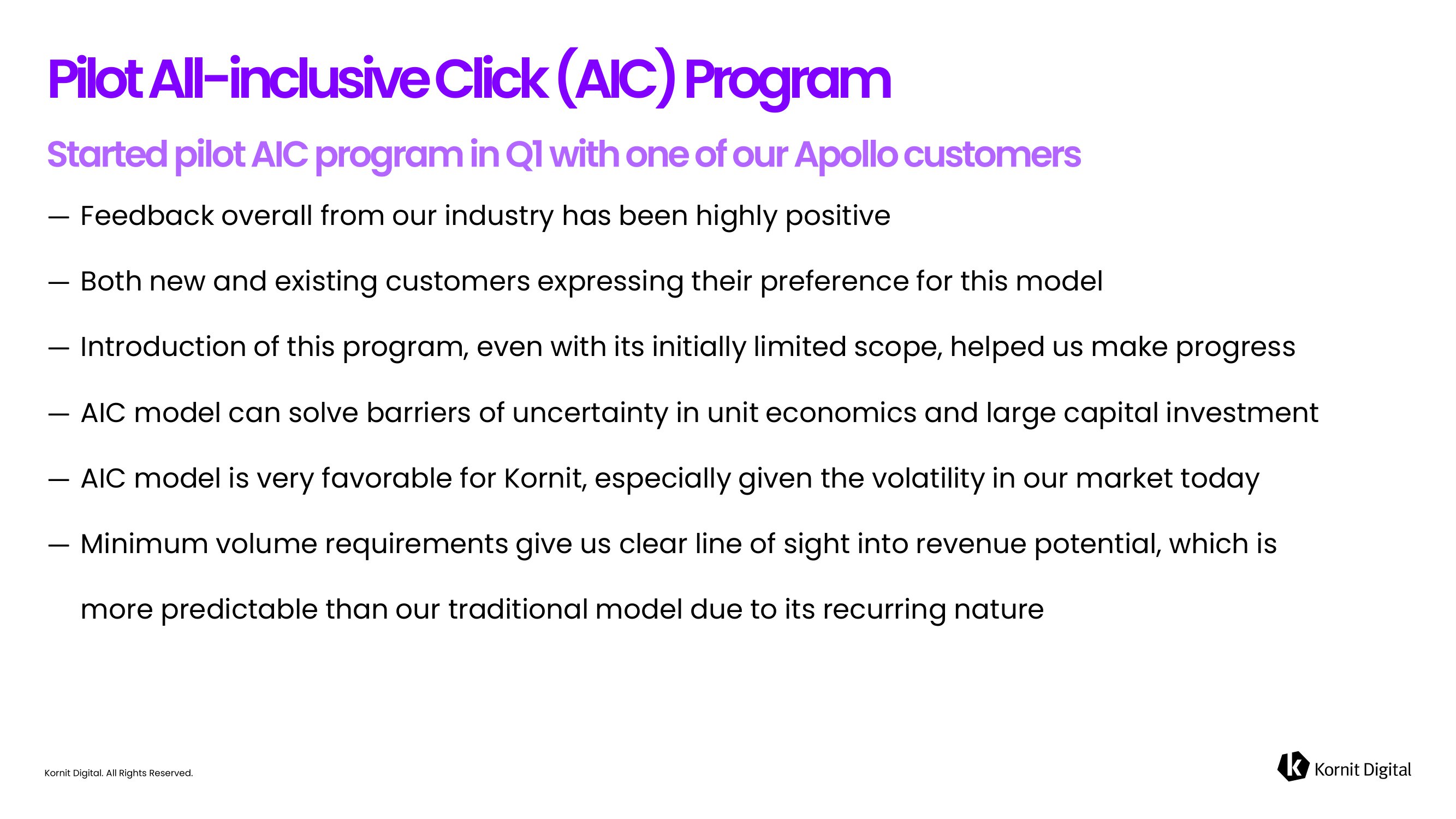 Pilot All-inclusive Click (AIC) Program

Started pilot AIC program in Q1 with one of our Apollo customers

— Feedback overall from our industry has been highly positive

— Both new and existing customers expressing their preference for this model

— Introduction of this program, even with its initially limited scope, helped us make progress

— AIC model can solve barriers of uncertainty in unit economics and large capital investment

— AIC model is very favorable for Kornit, especially given the volatility in our market today

— Minimum volume requirements give us clear line of sight into revenue potential, which is more predictable than our traditional model due to its recurring nature

Kornit Digital. All Rights Reserved.

Kornit Digital